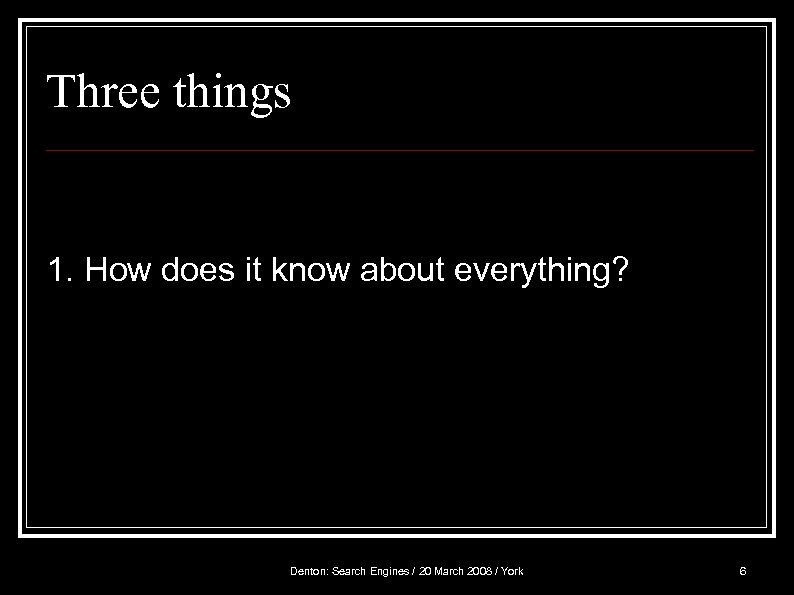 Three things

1. How does it know about everything?

Denton: Search Engines / 20 March 2008 / York

6